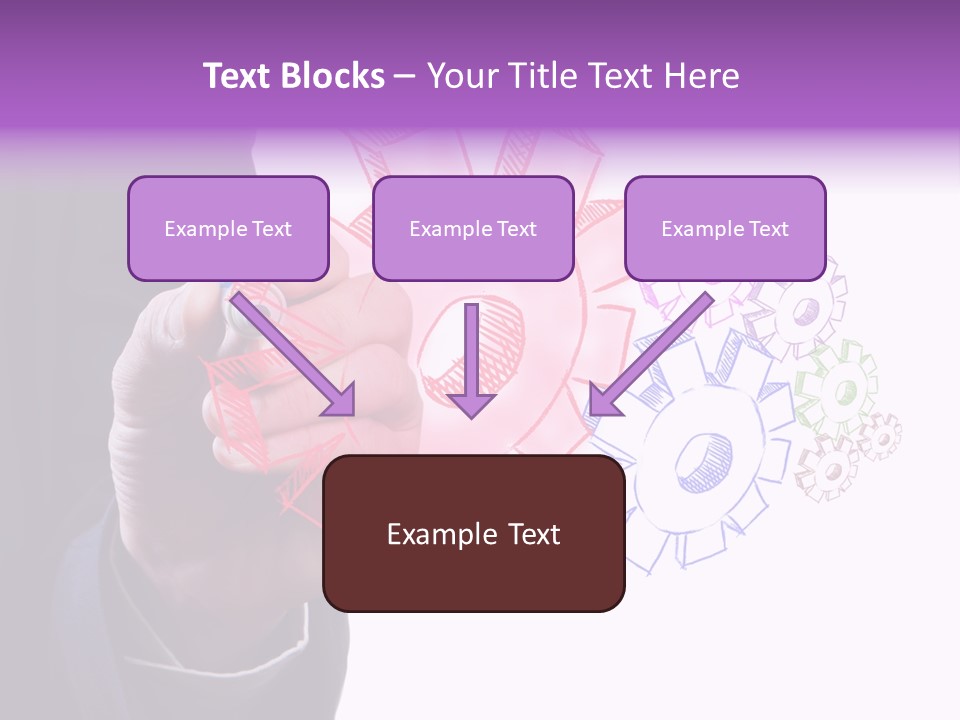 Text Blocks – Your Title Text Here

Example Text

Example Text

Example Text

Example Text